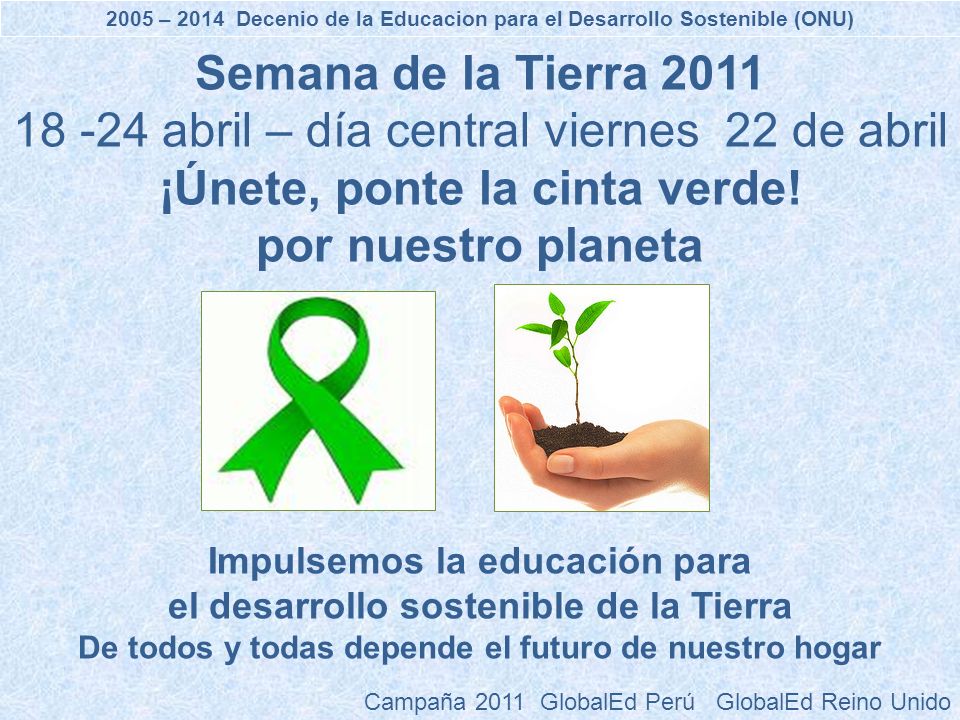 2005 – 2014 Decenio de la Educacion para el Desarrollo Sostenible (ONU)

Semana de la Tierra 2011
18 -24 abril – día central viernes 22 de abril
¡Únete, ponte la cinta verde!
por nuestro planeta

Impulsemos la educación para
el desarrollo sostenible de la Tierra
De todos y todas depende el futuro de nuestro hogar

Campaña 2011 GlobalEd Perú GlobalEd Reino Unido